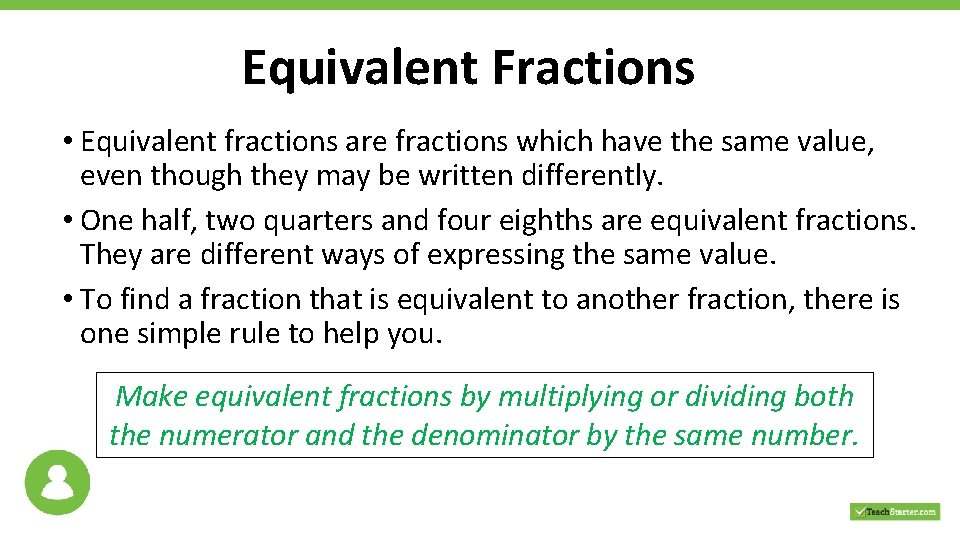 Equivalent Fractions

• Equivalent fractions are fractions which have the same value, even though they may be written differently.

• One half, two quarters and four eighths are equivalent fractions. They are different ways of expressing the same value.

• To find a fraction that is equivalent to another fraction, there is one simple rule to help you.

Make equivalent fractions by multiplying or dividing both the numerator and the denominator by the same number.

TeachStarter.com